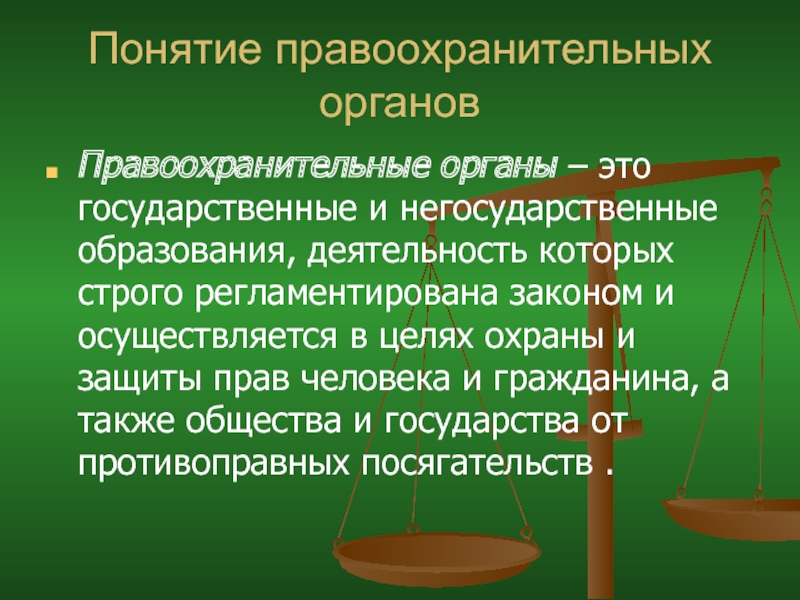 Понятие правоохранительных органов

Правоохранительные органы – это государственные и негосударственные образования, деятельность которых строго регламентирована законом и осуществляется в целях охраны и защиты прав человека и гражданина, а также общества и государства от противоправных посягательств .